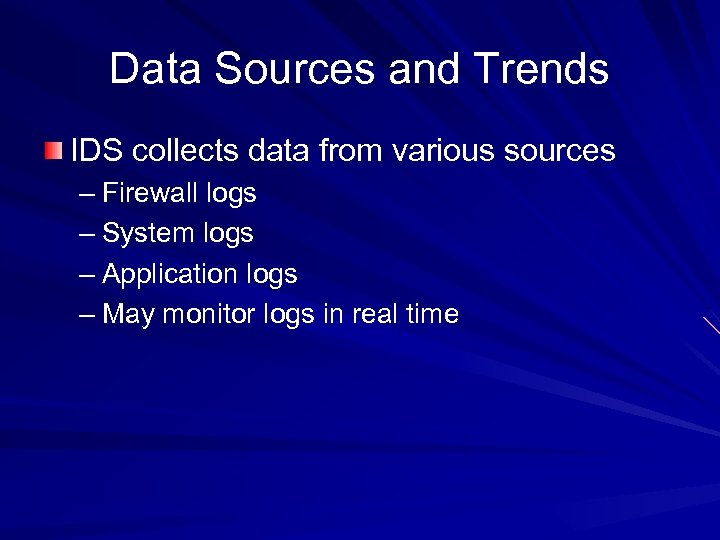 Data Sources and Trends

IDS collects data from various sources
– Firewall logs
– System logs
– Application logs
– May monitor logs in real time